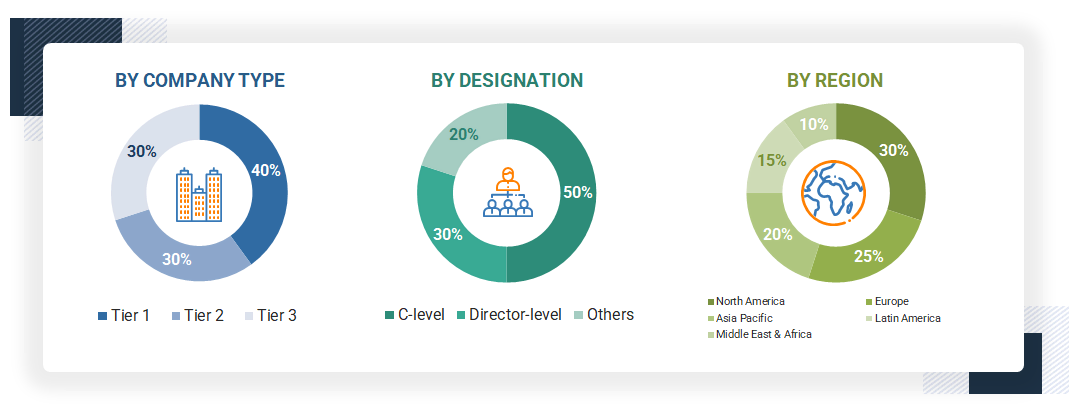 BY COMPANY TYPE

40%
30%
30%

Tier 1 Tier 2 Tier 3

BY DESIGNATION

50%
30%
20%

C-level Director-level Others

BY REGION

30%
25%
20%
15%
10%

North America
Europe
Asia Pacific
Latin America
Middle East & Africa